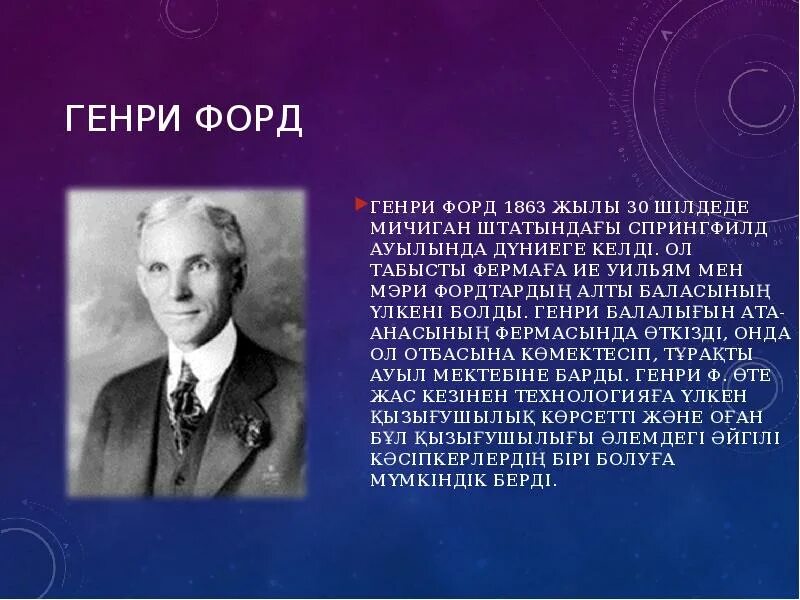 ГЕНРИ ФОРД

ГЕНРИ ФОРД 1863 ЖЫЛЫ 30 ШІЛДЕДЕ МИЧИГАН ШТАТЫНДАҒЫ СПРИНГФИЛД АУЫЛЫНДА ДҮНИЕГЕ КЕЛДІ. ОЛ ТАБЫСТЫ ФЕРМАҒА ИЕ УИЛЬЯМ МЕН МЭРИ ФОРДТАРДЫҢ АЛТЫ БАЛАСЫНЫҢ ҮЛКЕНІ БОЛДЫ. ГЕНРИ БАЛАЛЫҒЫН АТА-АНАСЫНЫҢ ФЕРМАСЫНДА ӨТКІЗДІ, ОНДА ОЛ ОТБАСЫНА КӨМЕКТЕСІП, ТҰРАҚТЫ АУЫЛ МЕКТЕБІНЕ БАРДЫ. ГЕНРИ Ф. ӨТЕ ЖАС КЕЗІНЕН ТЕХНОЛОГИЯҒА ҮЛКЕН ҚЫЗЫҒУШЫЛЫҚ КӨРСЕТТІ ЖӘНЕ ОҒАН БҰЛ ҚЫЗЫҒУШЫЛЫҒЫ ӘЛЕМДЕГІ ӘЙГІЛІ КӘСІПКЕРЛЕРДІҢ БІРІ БОЛУҒА МҮМКІНДІК БЕРДІ.